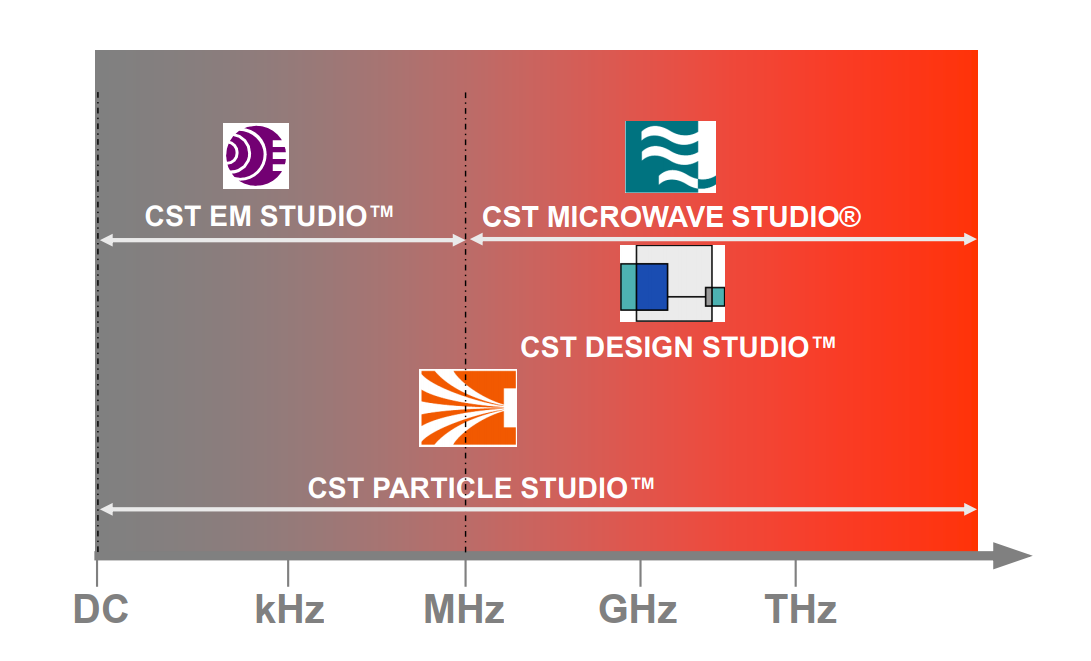 CST EM STUDIO™

CST MICROWAVE STUDIO®

CST DESIGN STUDIO™

CST PARTICLE STUDIO™

DC kHz MHz GHz THz